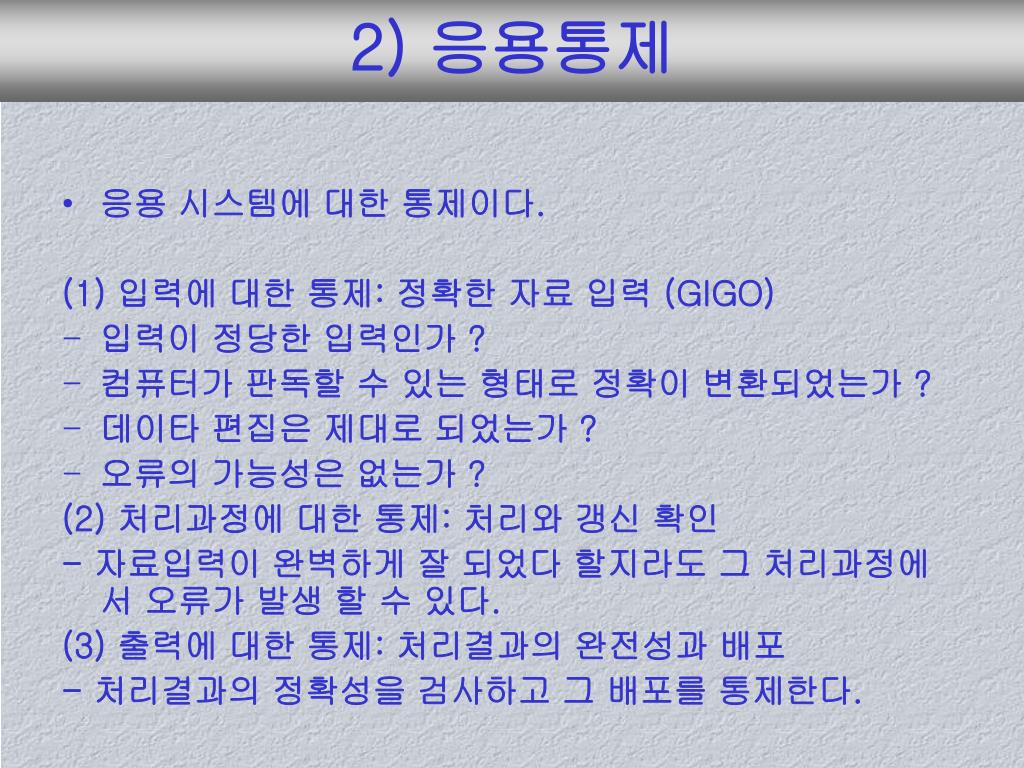 2) 응용통제

• 응용 시스템에 대한 통제이다.

(1) 입력에 대한 통제: 정확한 자료 입력 (GIGO)
- 입력이 정당한 입력인가 ?
- 컴퓨터가 판독할 수 있는 형태로 정확이 변환되었는가 ?
- 데이타 편집은 제대로 되었는가 ?
- 오류의 가능성은 없는가 ?
(2) 처리과정에 대한 통제: 처리와 갱신 확인
- 자료입력이 완벽하게 잘 되었다 할지라도 그 처리과정에서 오류가 발생 할 수 있다.
(3) 출력에 대한 통제: 처리결과의 완전성과 배포
- 처리결과의 정확성을 검사하고 그 배포를 통제한다.